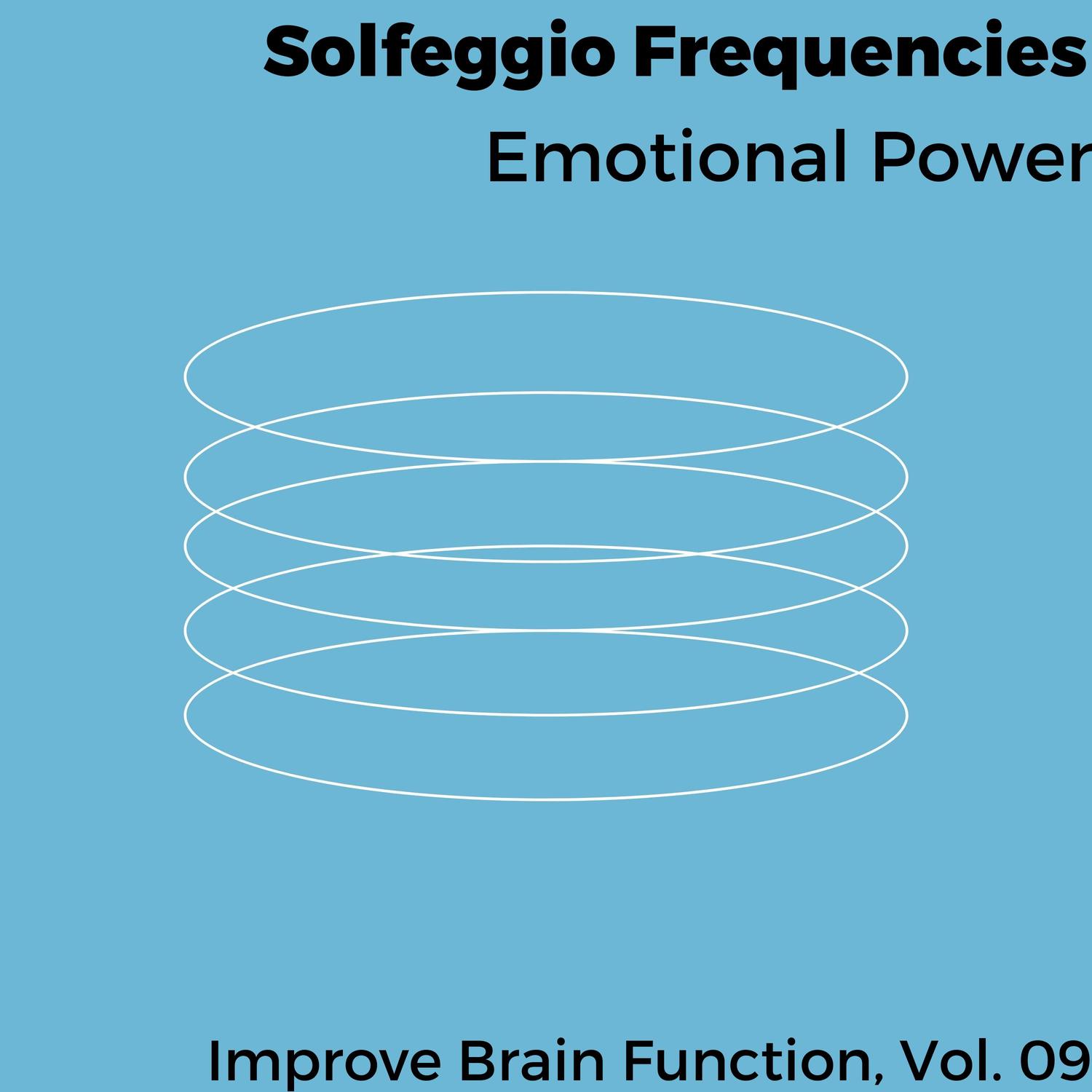 Solfeggio Frequencies
Emotional Power

Improve Brain Function, Vol. 09